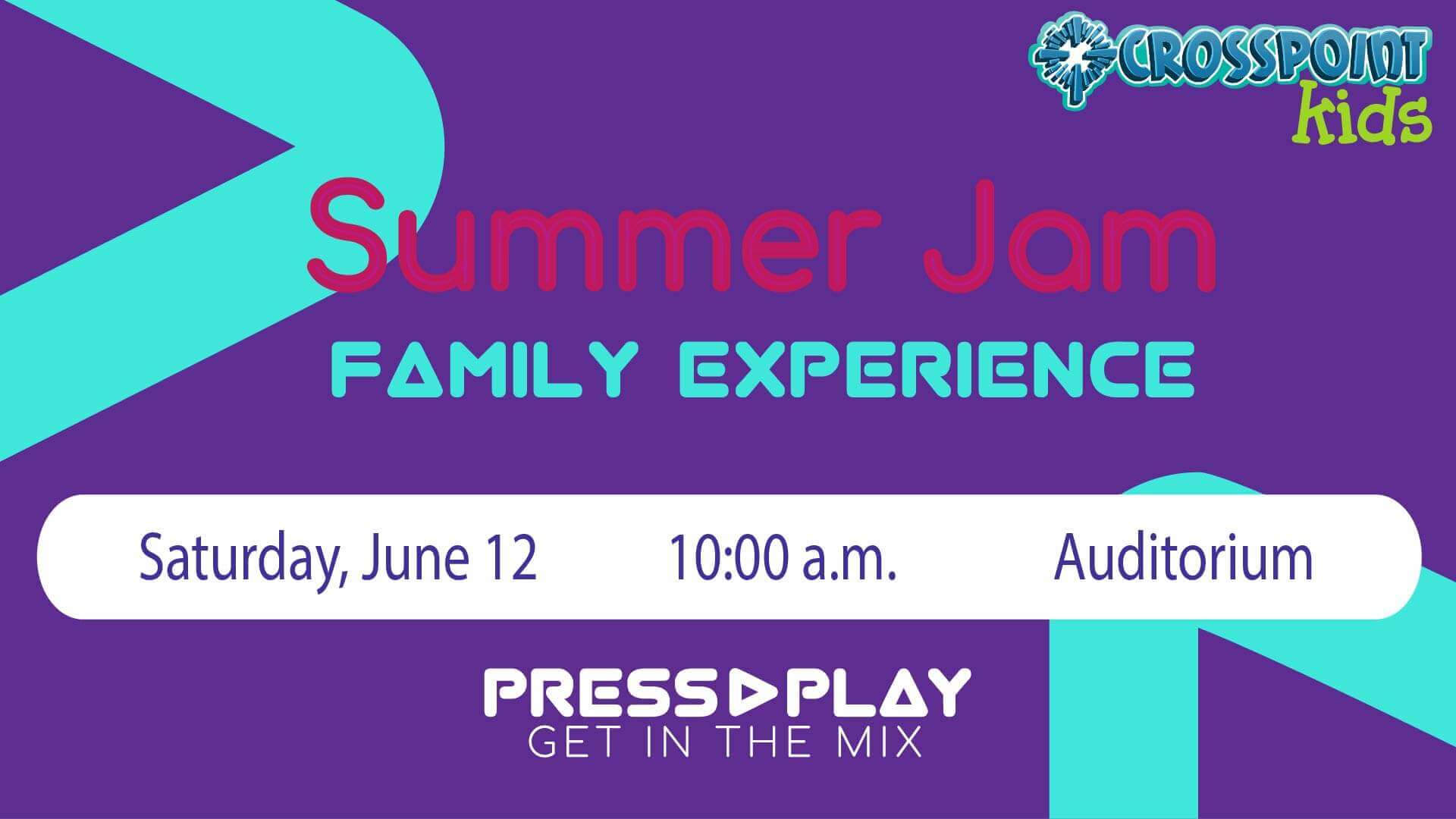 CROSSPOINT kids

Summer Jam
FAMILY EXPERIENCE

Saturday, June 12 10:00 a.m. Auditorium

PRESS PLAY
GET IN THE MIX